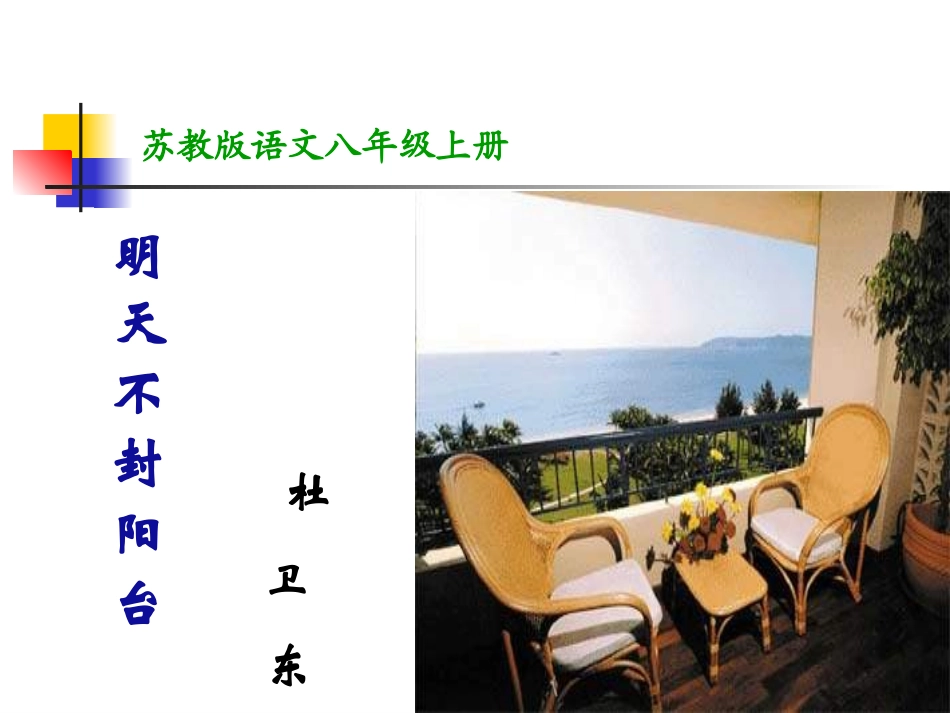 苏教版语文八年级上册

明天不封阳台

杜卫东